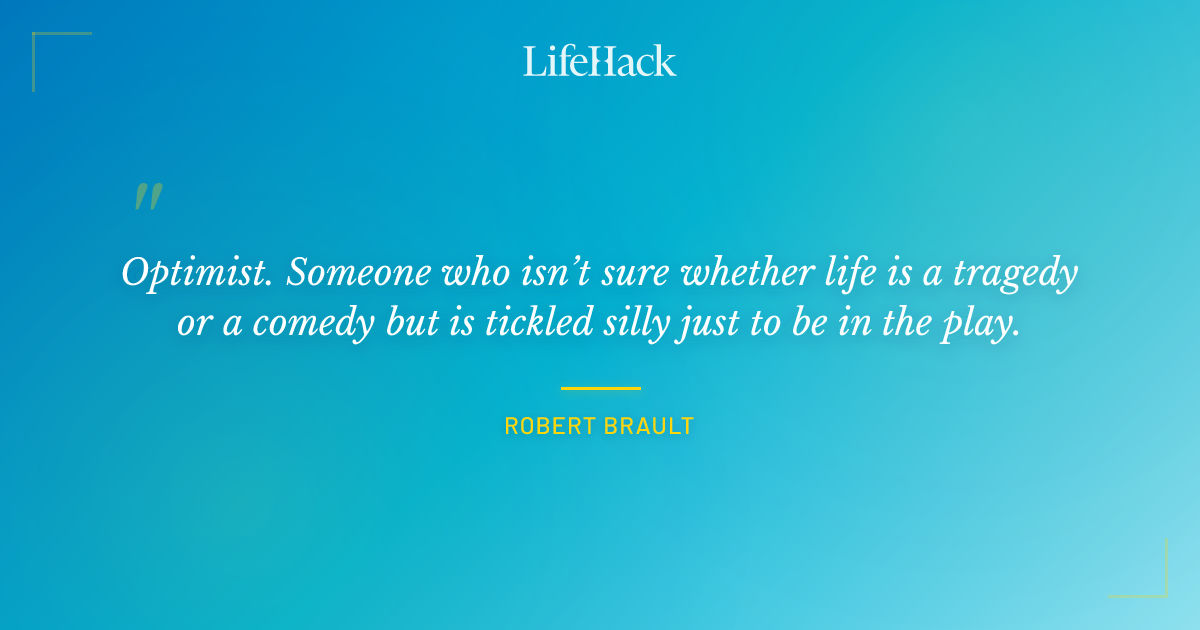 LifeHack

"

Optimist. Someone who isn't sure whether life is a tragedy or a comedy but is tickled silly just to be in the play.

ROBERT BRAULT